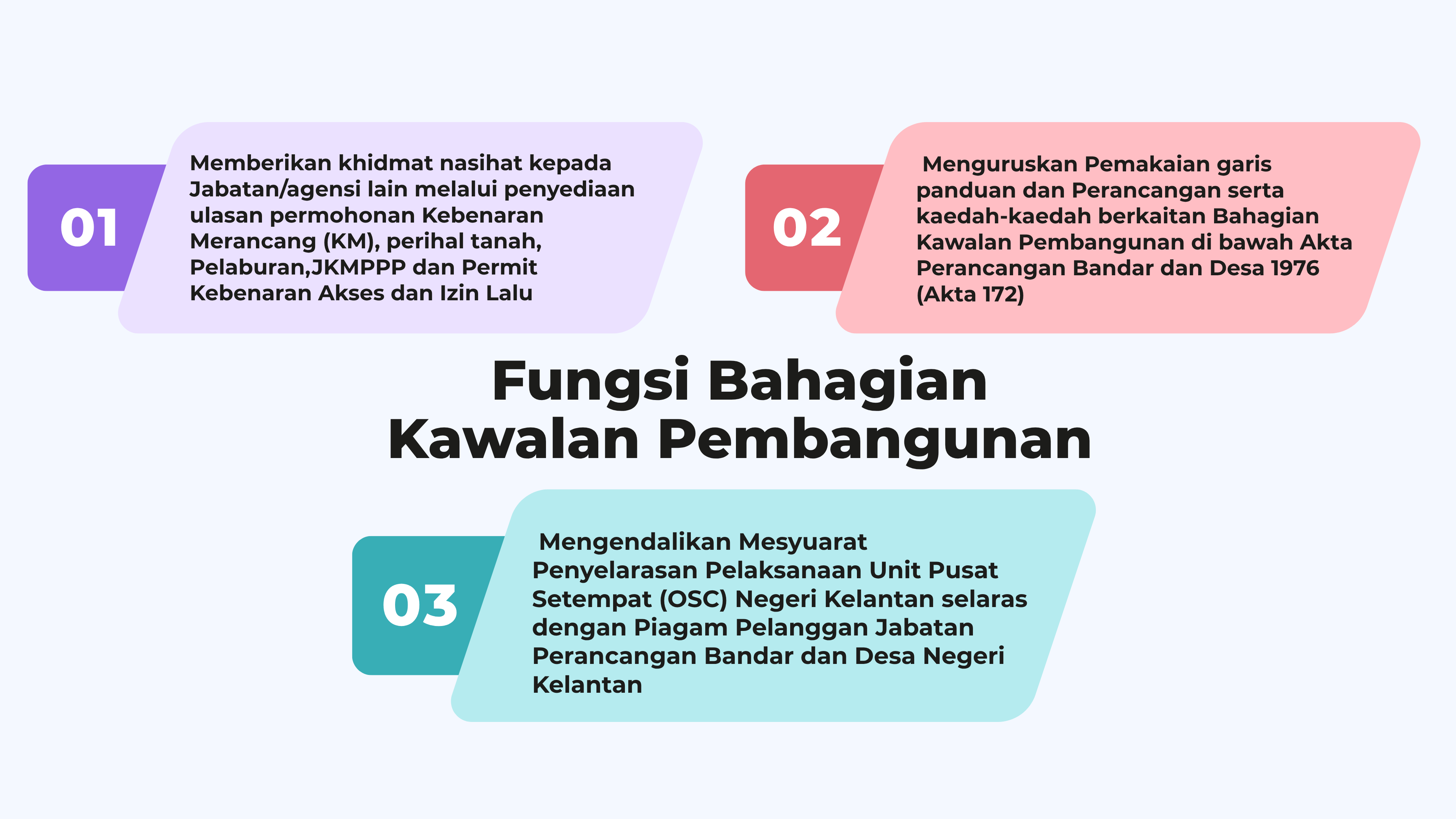 01

Memberikan khidmat nasihat kepada Jabatan/agensi lain melalui penyediaan ulasan permohonan Kebenaran Merancang (KM), perihal tanah, Pelaburan,JKMPPP dan Permit Kebenaran Akses dan Izin Lalu

02

Menguruskan Pemakaian garis panduan dan Perancangan serta kaedah-kaedah berkaitan Bahagian Kawalan Pembangunan di bawah Akta Perancangan Bandar dan Desa 1976 (Akta 172)

Fungsi Bahagian Kawalan Pembangunan

03

Mengendalikan Mesyuarat Penyelarasan Pelaksanaan Unit Pusat Setempat (OSC) Negeri Kelantan selaras dengan Piagam Pelanggan Jabatan Perancangan Bandar dan Desa Negeri Kelantan